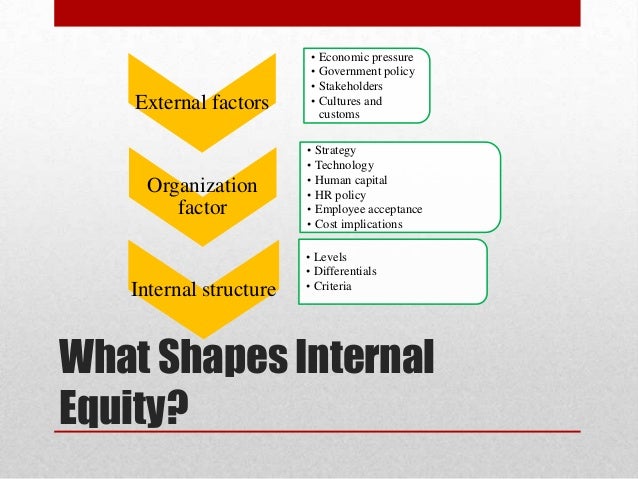 External factors

• Economic pressure
• Government policy
• Stakeholders
• Cultures and customs

Organization factor

• Strategy
• Technology
• Human capital
• HR policy
• Employee acceptance
• Cost implications

Internal structure

• Levels
• Differentials
• Criteria

What Shapes Internal Equity?